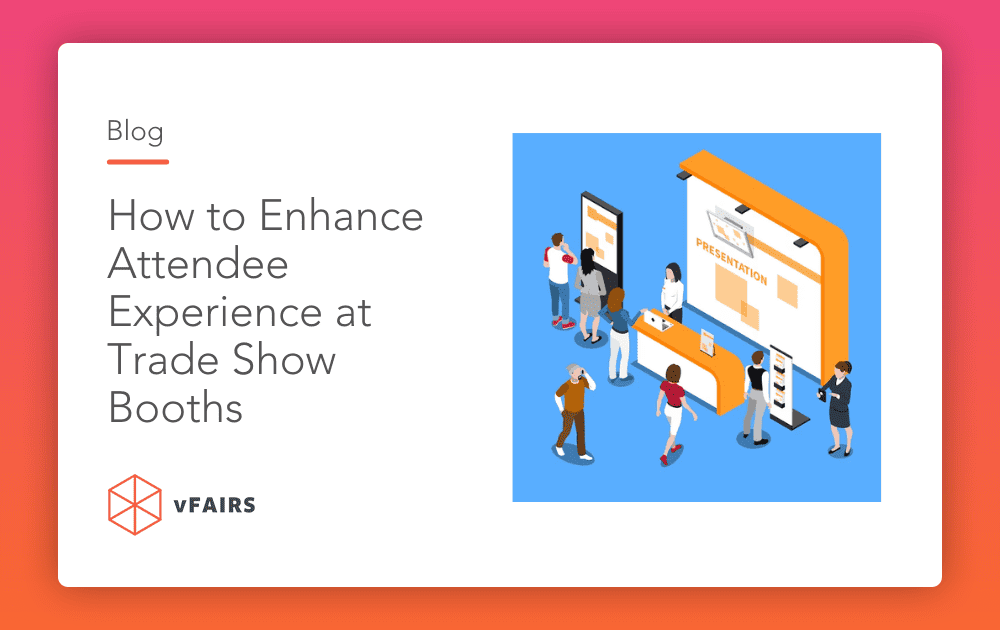 Blog

How to Enhance Attendee Experience at Trade Show Booths

vFAIRS

PRESENTATION